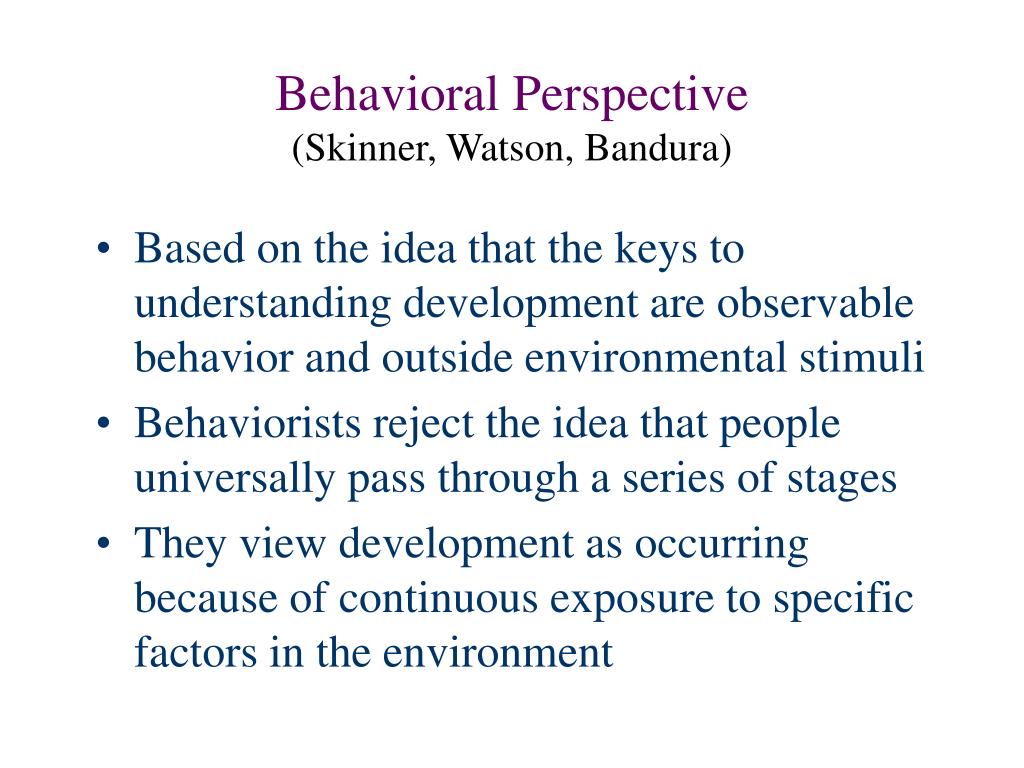 Behavioral Perspective
(Skinner, Watson, Bandura)

• Based on the idea that the keys to understanding development are observable behavior and outside environmental stimuli
• Behaviorists reject the idea that people universally pass through a series of stages
• They view development as occurring because of continuous exposure to specific factors in the environment